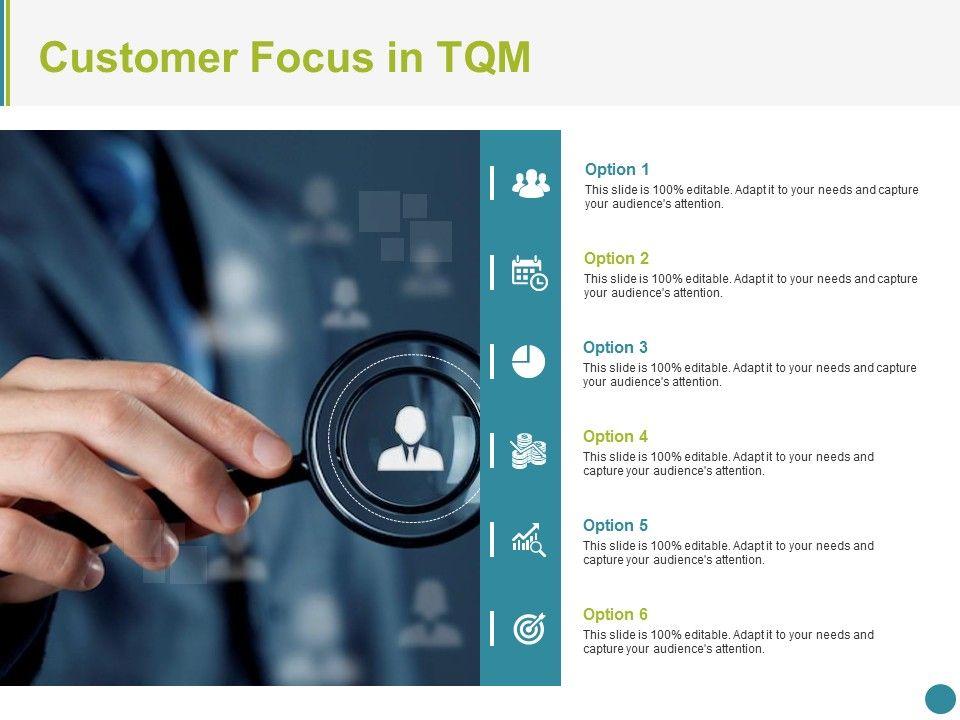 Customer Focus in TQM

Option 1
This slide is 100% editable. Adapt it to your needs and capture your audience's attention.

Option 2
This slide is 100% editable. Adapt it to your needs and capture your audience's attention.

Option 3
This slide is 100% editable. Adapt it to your needs and capture your audience's attention.

Option 4
This slide is 100% editable. Adapt it to your needs and capture your audience's attention.

Option 5
This slide is 100% editable. Adapt it to your needs and capture your audience's attention.

Option 6
This slide is 100% editable. Adapt it to your needs and capture your audience's attention.